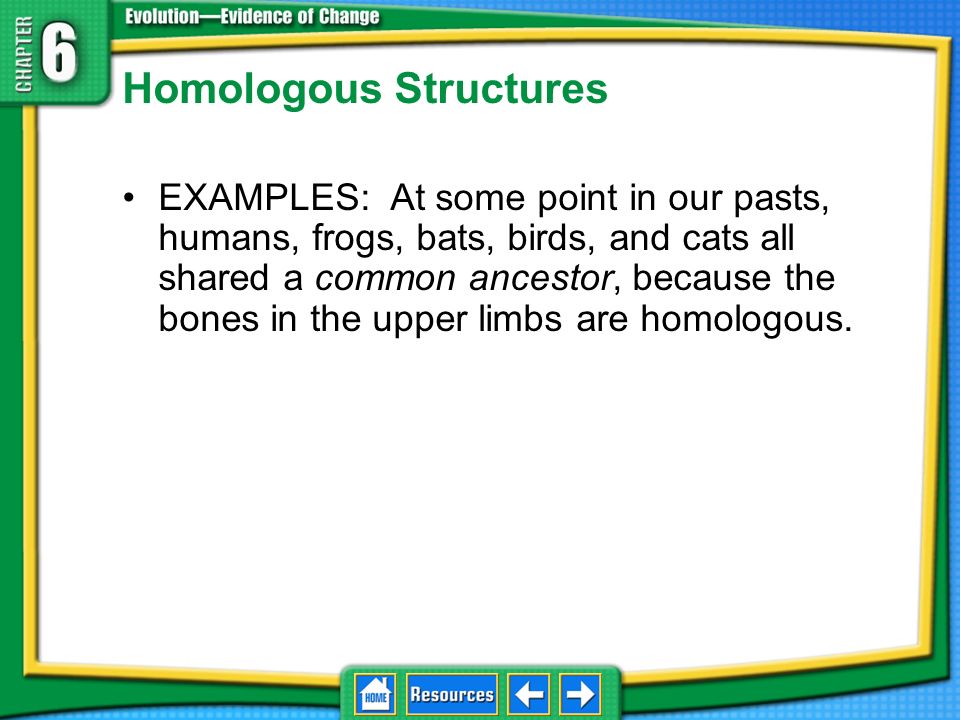 CHAPTER 6

Evolution—Evidence of Change

Homologous Structures

• EXAMPLES: At some point in our pasts, humans, frogs, bats, birds, and cats all shared a common ancestor, because the bones in the upper limbs are homologous.

HOME Resources